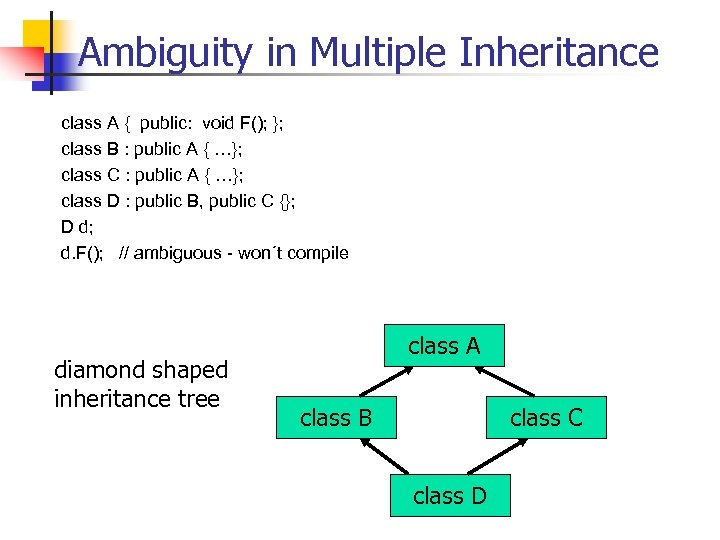 Ambiguity in Multiple Inheritance

class A { public: void F(); };
class B : public A { …};
class C : public A { …};
class D : public B, public C {};
D d;
d.F(); // ambiguous - won´t compile

diamond shaped inheritance tree

class A

class B

class C

class D